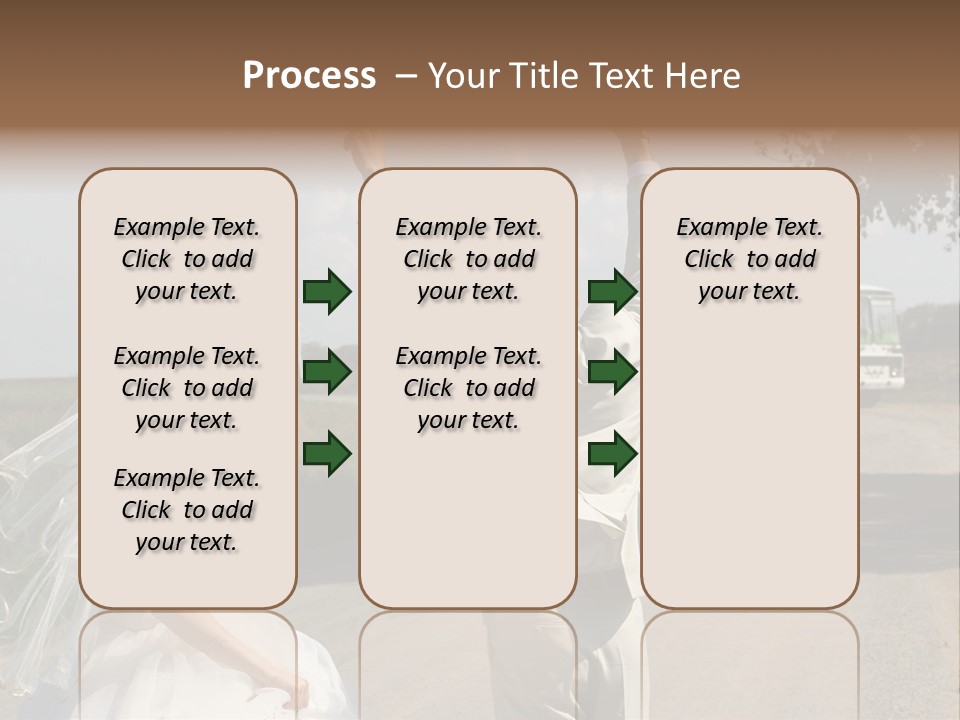 Process – Your Title Text Here

Example Text. Click to add your text.

Example Text. Click to add your text.

Example Text. Click to add your text.

Example Text. Click to add your text.

Example Text. Click to add your text.

Example Text. Click to add your text.